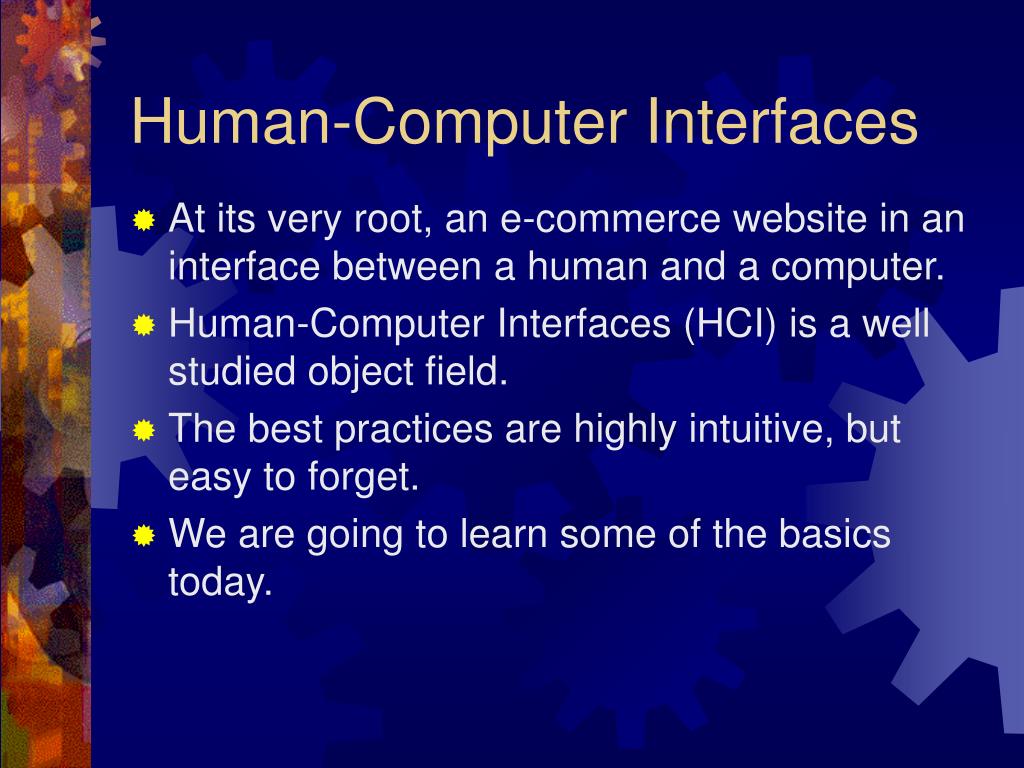 Human-Computer Interfaces

At its very root, an e-commerce website in an interface between a human and a computer.

Human-Computer Interfaces (HCI) is a well studied object field.

The best practices are highly intuitive, but easy to forget.

We are going to learn some of the basics today.